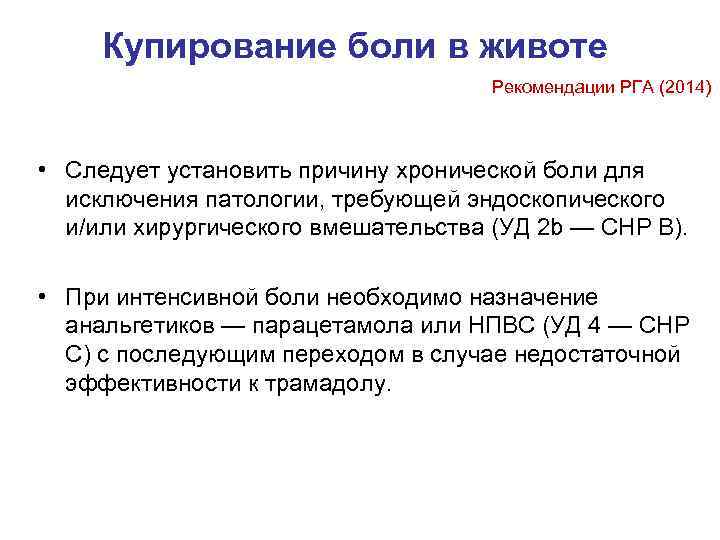 Купирование боли в животе

Рекомендации РГА (2014)

• Следует установить причину хронической боли для исключения патологии, требующей эндоскопического и/или хирургического вмешательства (УД 2b — СНР В).

• При интенсивной боли необходимо назначение анальгетиков — парацетамола или НПВС (УД 4 — СНР С) с последующим переходом в случае недостаточной эффективности к трамадолу.